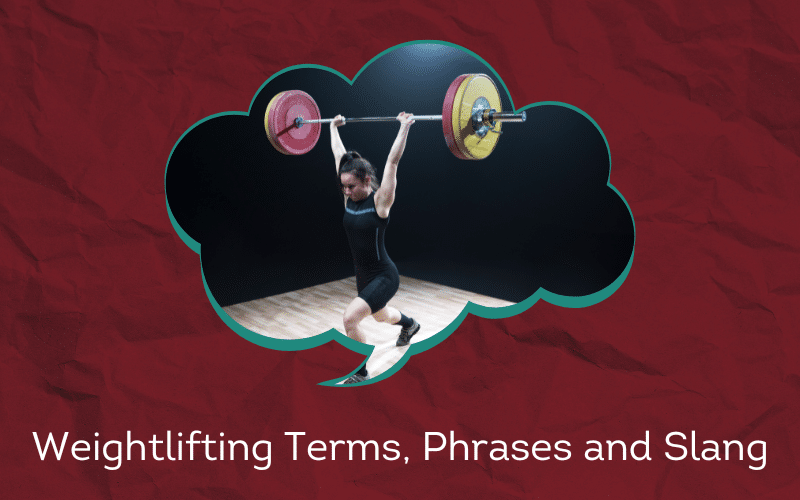 Weightlifting Terms, Phrases and Slang